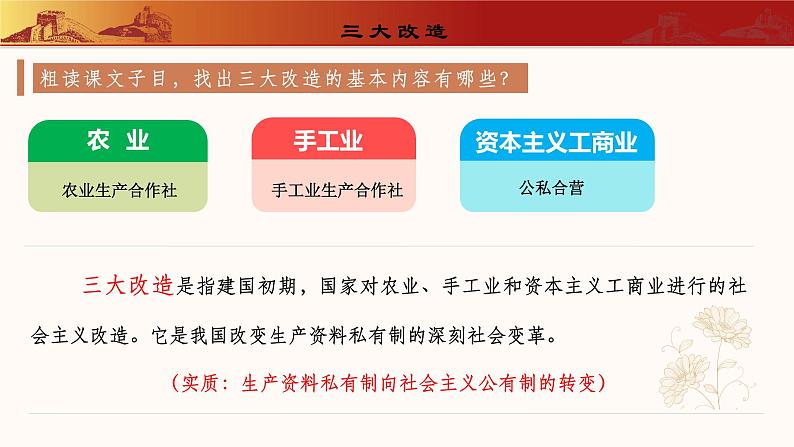 三大改造

粗读课文子目，找出三大改造的基本内容有哪些？

农业

农业生产合作社

手工业

手工业生产合作社

资本主义工商业

公私合营

三大改造是指建国初期，国家对农业、手工业和资本主义工商业进行的社会主义改造。它是我国改变生产资料私有制的深刻社会变革。

（实质：生产资料私有制向社会主义公有制的转变）